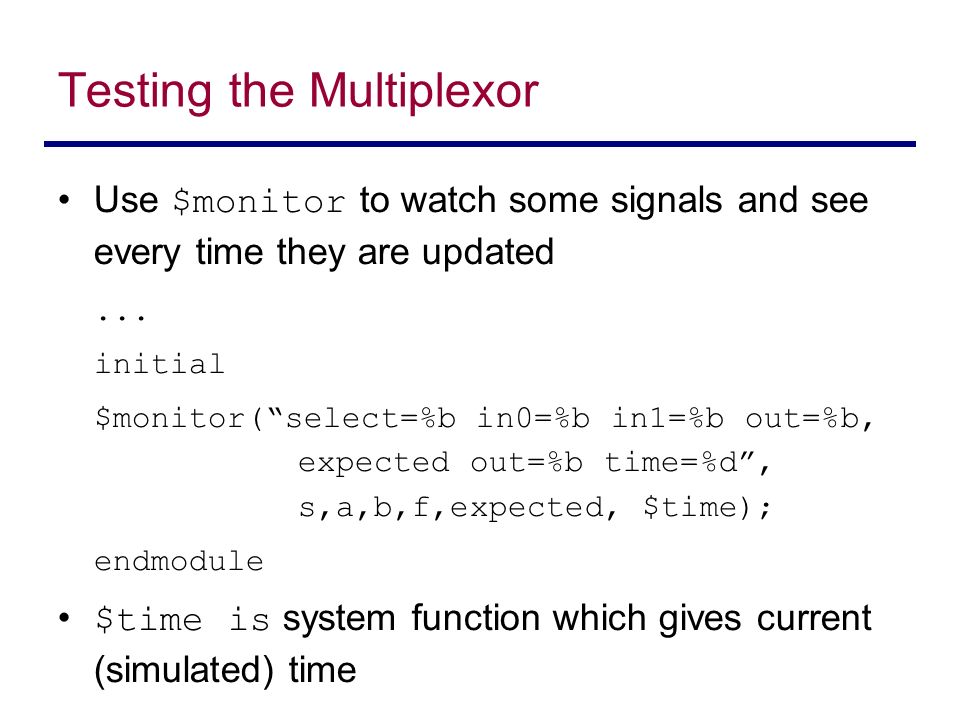 Testing the Multiplexor

• Use \$monitor to watch some signals and see every time they are updated

...

initial

\$monitor(“select=%b in0=%b in1=%b out=%b,
expected out=%b time=%d”,
s,a,b,f,expected, \$time);

endmodule

• \$time is system function which gives current (simulated) time